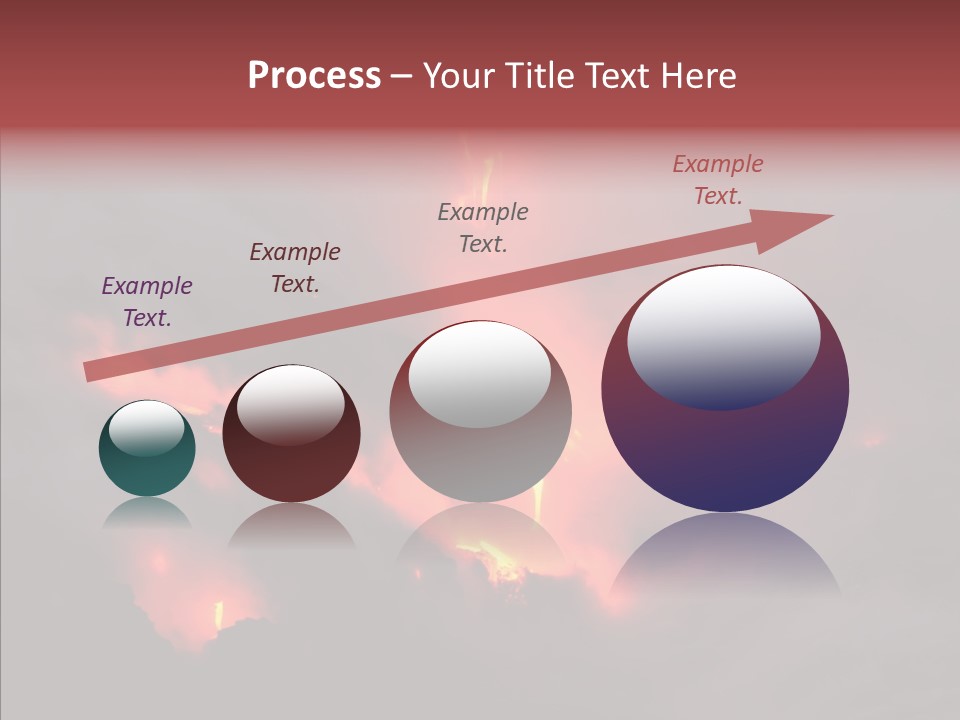 Process – Your Title Text Here

Example Text.

Example Text.

Example Text.

Example Text.